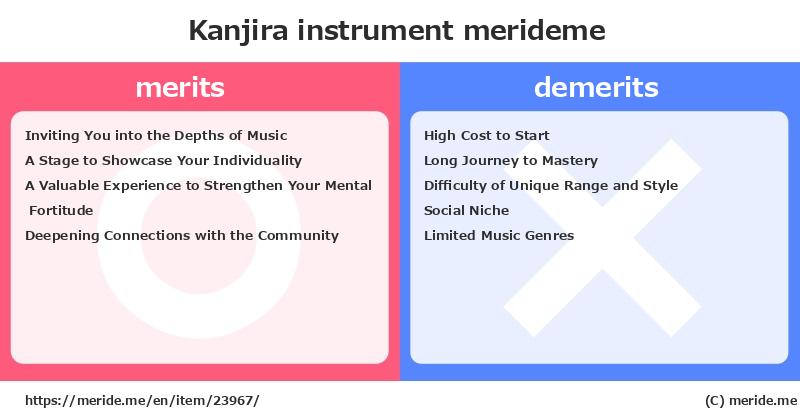 Kanjira instrument merideme

merits

Inviting You into the Depths of Music
A Stage to Showcase Your Individuality
A Valuable Experience to Strengthen Your Mental Fortitude
Deepening Connections with the Community

demerits

High Cost to Start
Long Journey to Mastery
Difficulty of Unique Range and Style
Social Niche
Limited Music Genres

https://meride.me/en/item/23967/
(C) meride.me